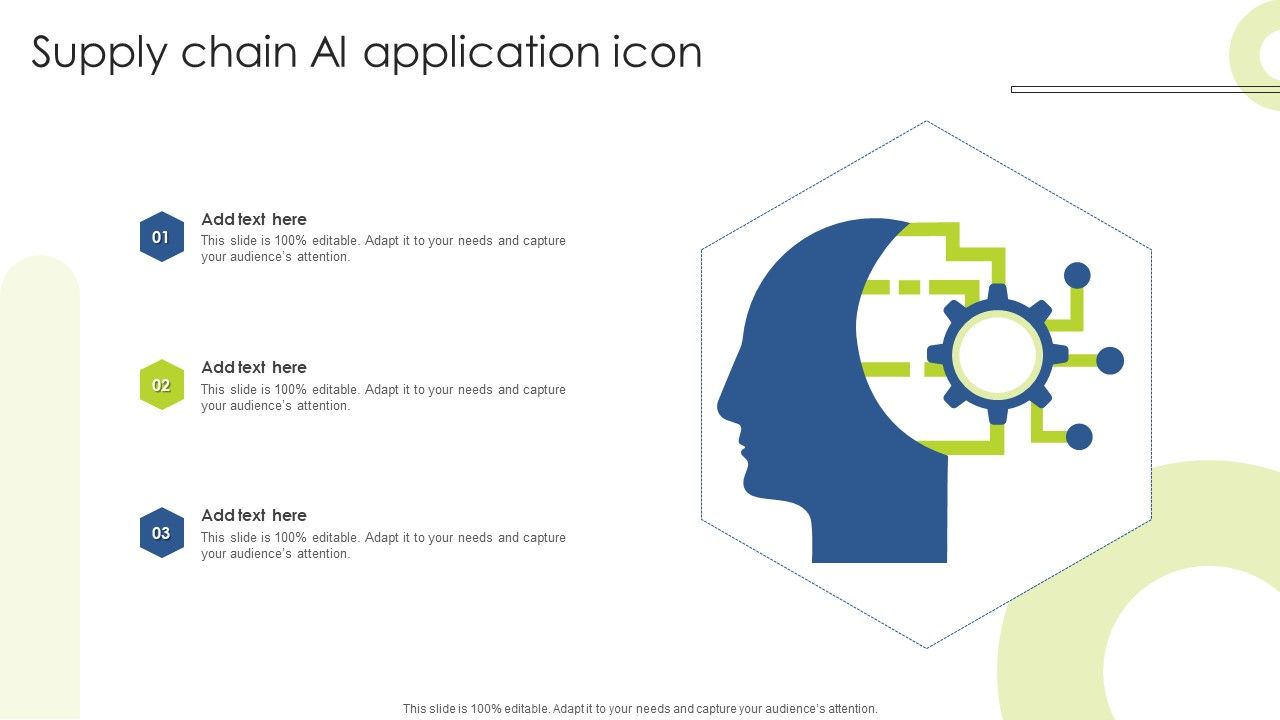 Supply chain AI application icon

01

Add text here

This slide is 100% editable. Adapt it to your needs and capture your audience's attention.

02

Add text here

This slide is 100% editable. Adapt it to your needs and capture your audience's attention.

03

Add text here

This slide is 100% editable. Adapt it to your needs and capture your audience's attention.

This slide is 100% editable. Adapt it to your needs and capture your audience's attention.